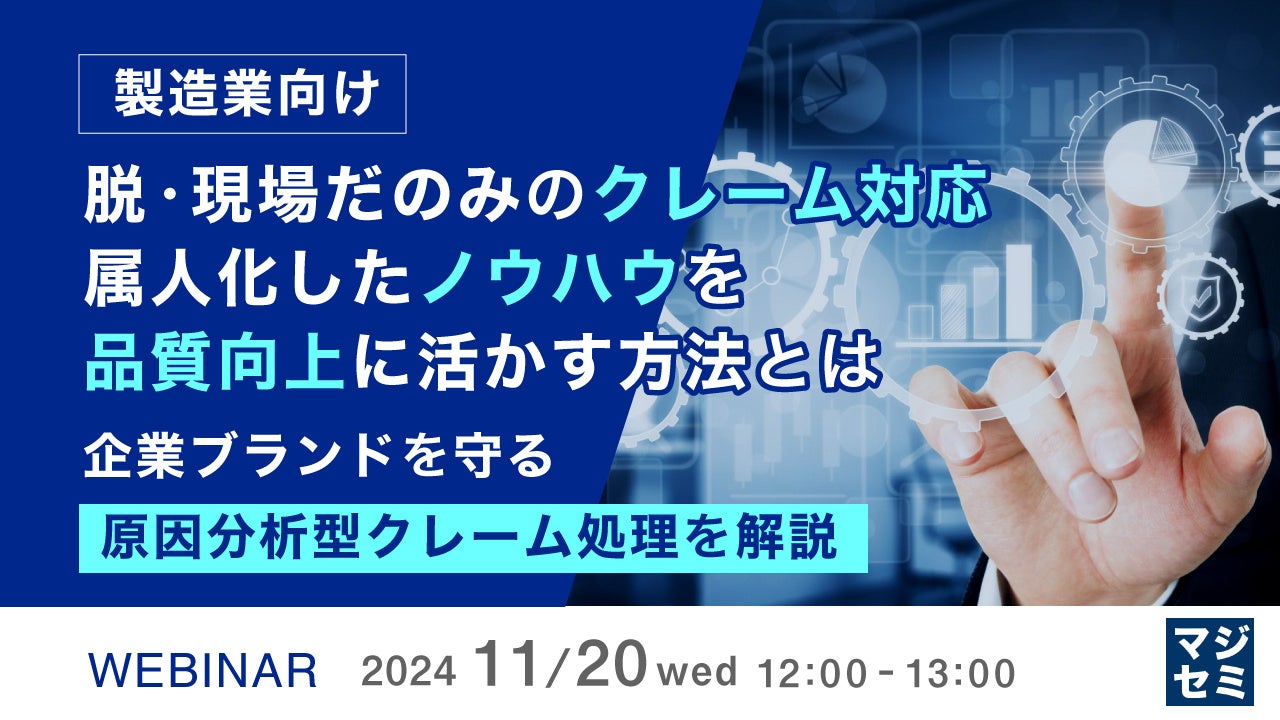 製造業向け

脱・現場だのみのクレーム対応
属人化したノウハウを
品質向上に活かす方法とは

企業ブランドを守る
原因分析型クレーム処理を解説

WEBINAR 2024 11/20 wed 12:00 - 13:00

マジセミ